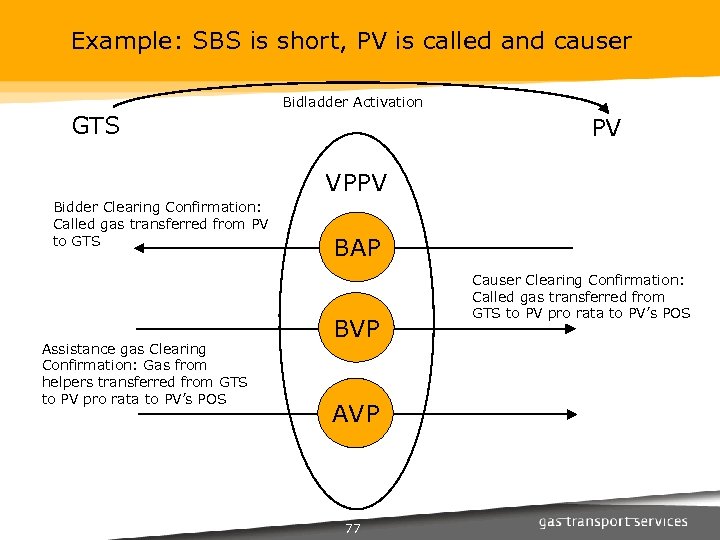 Example: SBS is short, PV is called and causer

Bidladder Activation

GTS

PV

VPPV

Bidder Clearing Confirmation: Called gas transferred from PV to GTS

BAP

Causer Clearing Confirmation: Called gas transferred from GTS to PV pro rata to PV's POS

BVP

Assistance gas Clearing Confirmation: Gas from helpers transferred from GTS to PV pro rata to PV's POS

AVP

77

gas transport services